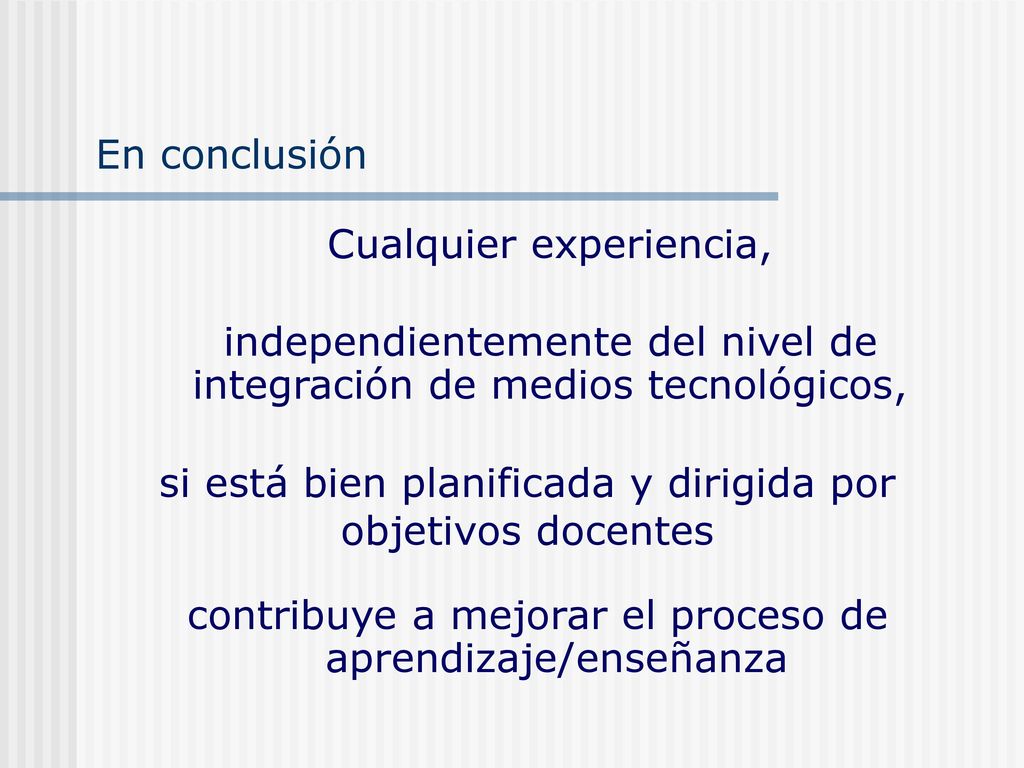 En conclusión

Cualquier experiencia,

independientemente del nivel de integración de medios tecnológicos,

si está bien planificada y dirigida por objetivos docentes

contribuye a mejorar el proceso de aprendizaje/enseñanza